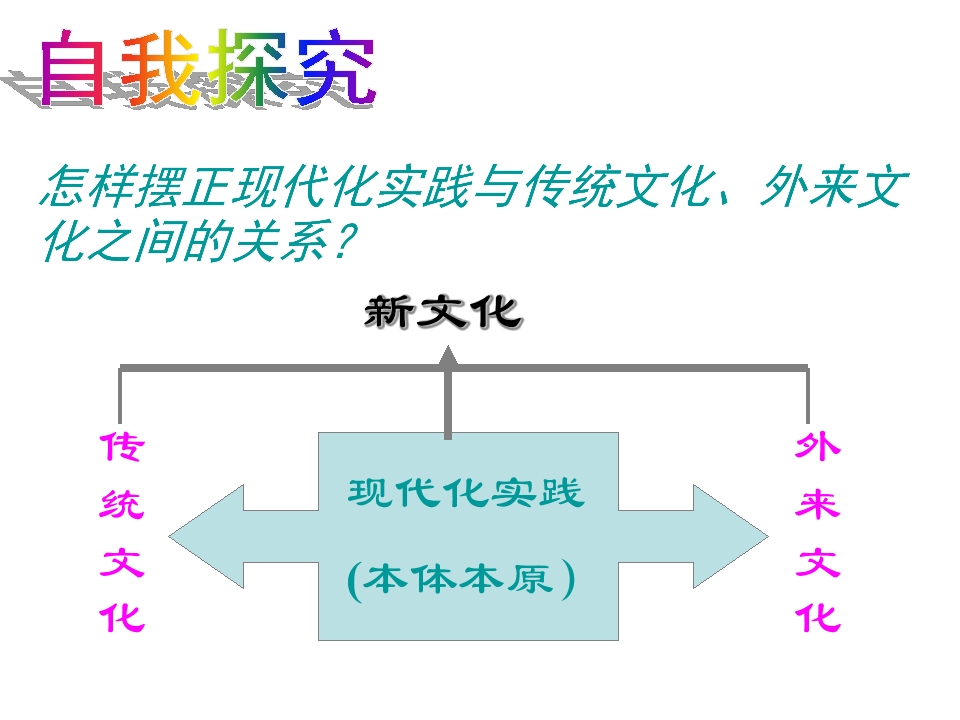 自我探究

怎样摆正现代化实践与传统文化、外来文化之间的关系？

新文化

传统文化

现代化实践
(本体本原)

外来文化